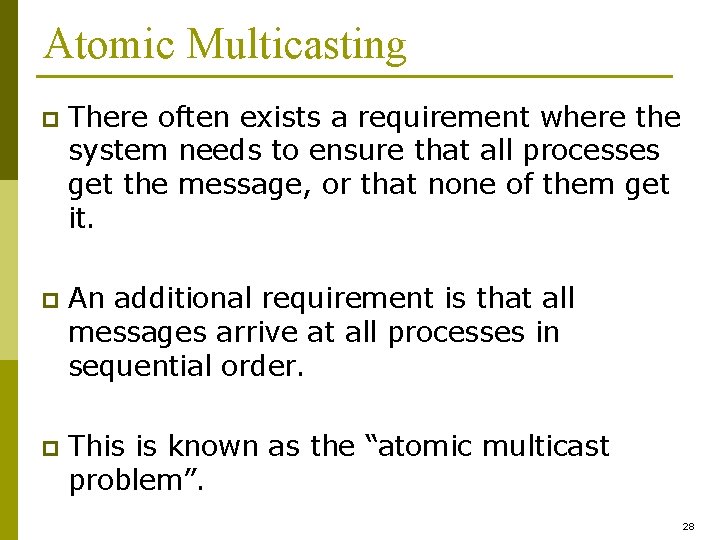 Atomic Multicasting

There often exists a requirement where the system needs to ensure that all processes get the message, or that none of them get it.

An additional requirement is that all messages arrive at all processes in sequential order.

This is known as the “atomic multicast problem”.

28